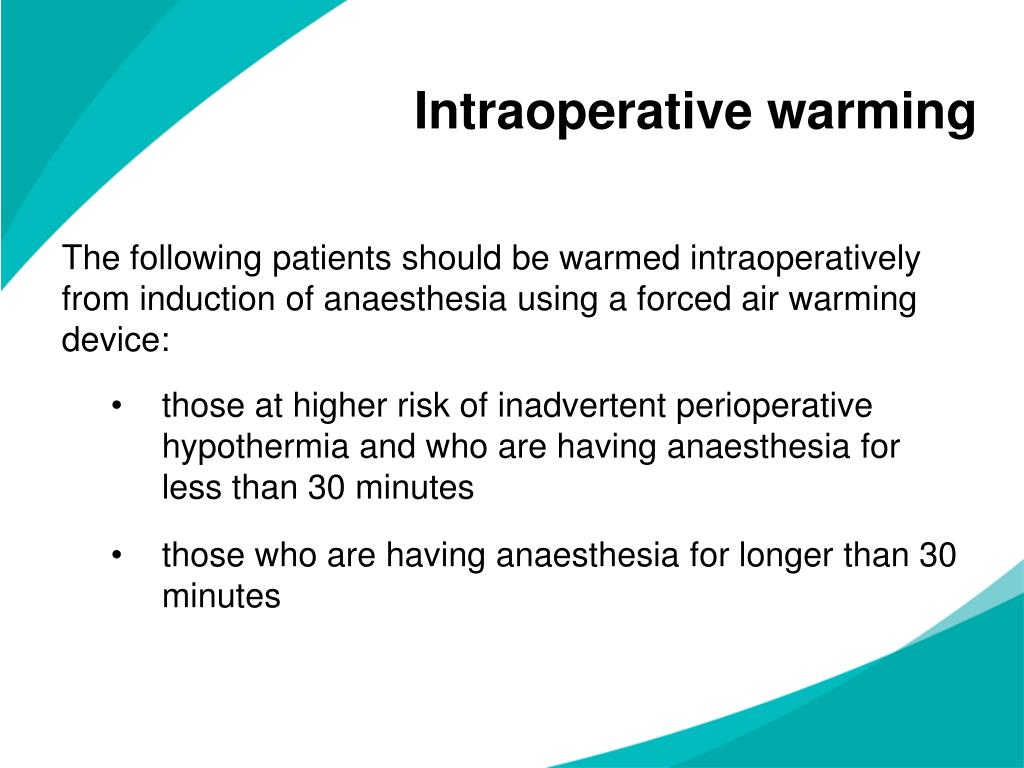 Intraoperative warming

The following patients should be warmed intraoperatively from induction of anaesthesia using a forced air warming device:

• those at higher risk of inadvertent perioperative hypothermia and who are having anaesthesia for less than 30 minutes

• those who are having anaesthesia for longer than 30 minutes